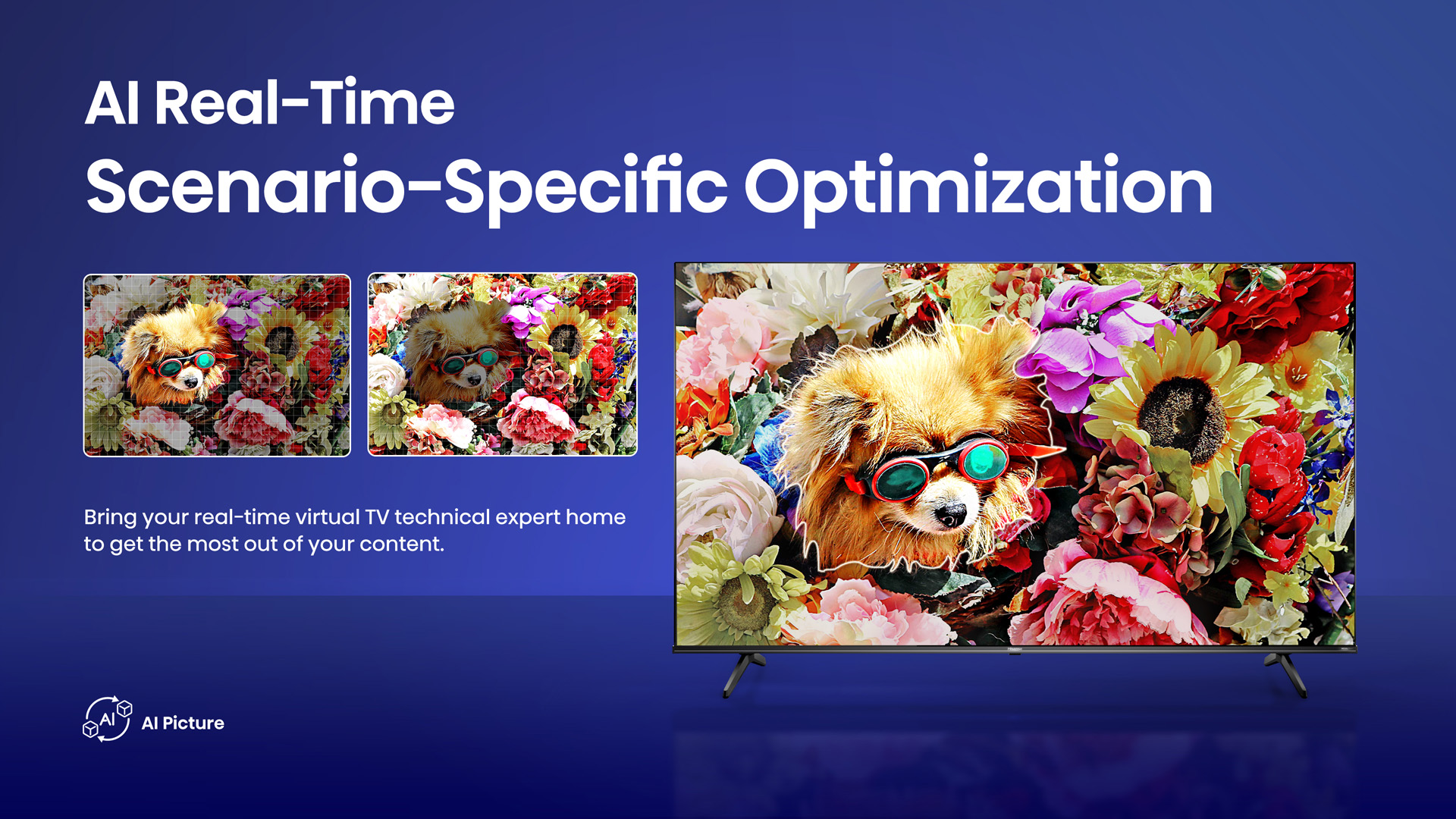 AI Real-Time
Scenario-Specific Optimization

Bring your real-time virtual TV technical expert home to get the most out of your content.

AI

AI Picture